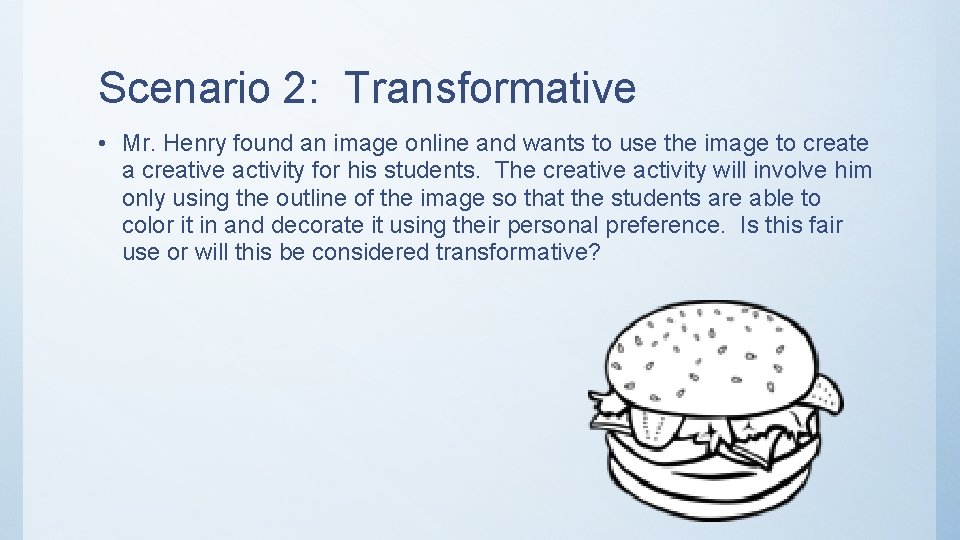 Scenario 2: Transformative

• Mr. Henry found an image online and wants to use the image to create a creative activity for his students. The creative activity will involve him only using the outline of the image so that the students are able to color it in and decorate it using their personal preference. Is this fair use or will this be considered transformative?